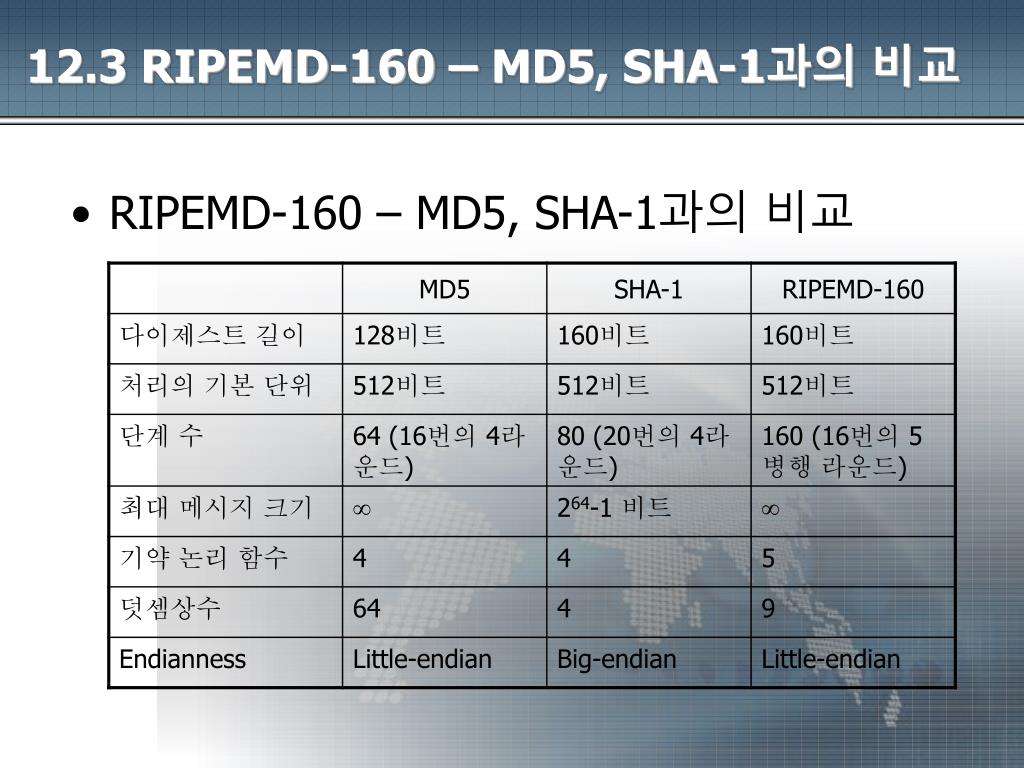 12.3 RIPEMD-160 – MD5, SHA-1과의 비교

• RIPEMD-160 – MD5, SHA-1과의 비교

| | MD5 | SHA-1 | RIPEMD-160 |
|---|---|---|---|
| 다이제스트 길이 | 128비트 | 160비트 | 160비트 |
| 처리의 기본 단위 | 512비트 | 512비트 | 512비트 |
| 단계 수 | 64 (16번의 4라운드) | 80 (20번의 4라운드) | 160 (16번의 5 병행 라운드) |
| 최대 메시지 크기 | $\infty$ | $2^{64}$-1 비트 | $\infty$ |
| 기약 논리 함수 | 4 | 4 | 5 |
| 덧셈상수 | 64 | 4 | 9 |
| Endianness | Little-endian | Big-endian | Little-endian |